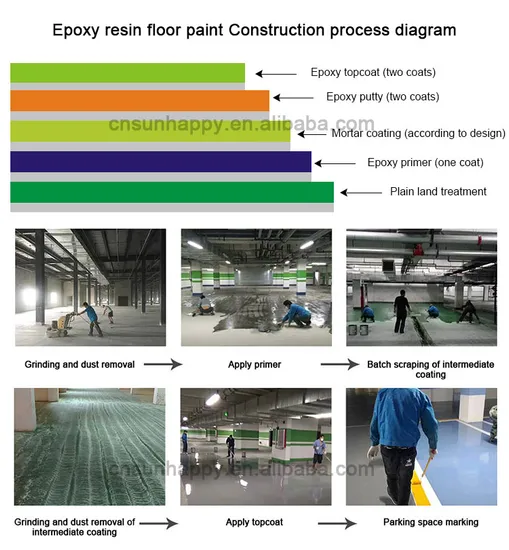 Epoxy resin floor paint Construction process diagram

Epoxy topcoat (two coats)

Epoxy putty (two coats)

cnsunhappy.en.alibaba.com

Mortar coating (according to design)

Epoxy primer (one coat)

Plain land treatment

Grinding and dust removal

Apply primer

Batch scraping of intermediate coating

cnsunhappy.en.alibaba.com

Grinding and dust removal of intermediate coating

Apply topcoat

Parking space marking